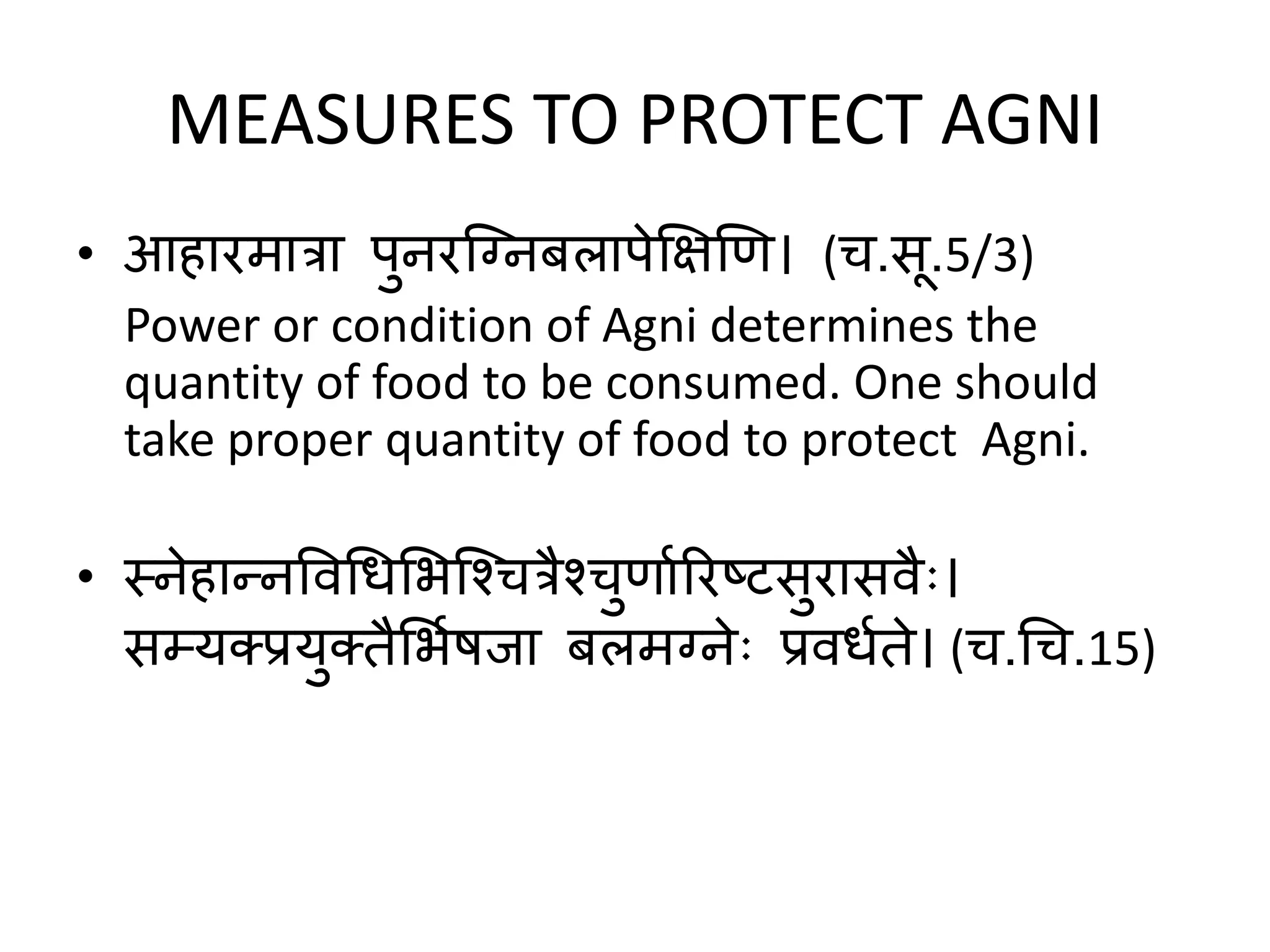 MEASURES TO PROTECT AGNI

• आहारमात्रा पुनरग्निबलापेक्षिणि। (च.सू.5/3)
Power or condition of Agni determines the quantity of food to be consumed. One should take proper quantity of food to protect Agni.

• स्नेहान्नविधिभिश्चित्रैश्चुर्णारिष्टसुरासवैः। सम्यक्प्रयुक्तैर्भिषजा बलमग्नेः प्रवर्धते। (च.चि.15)